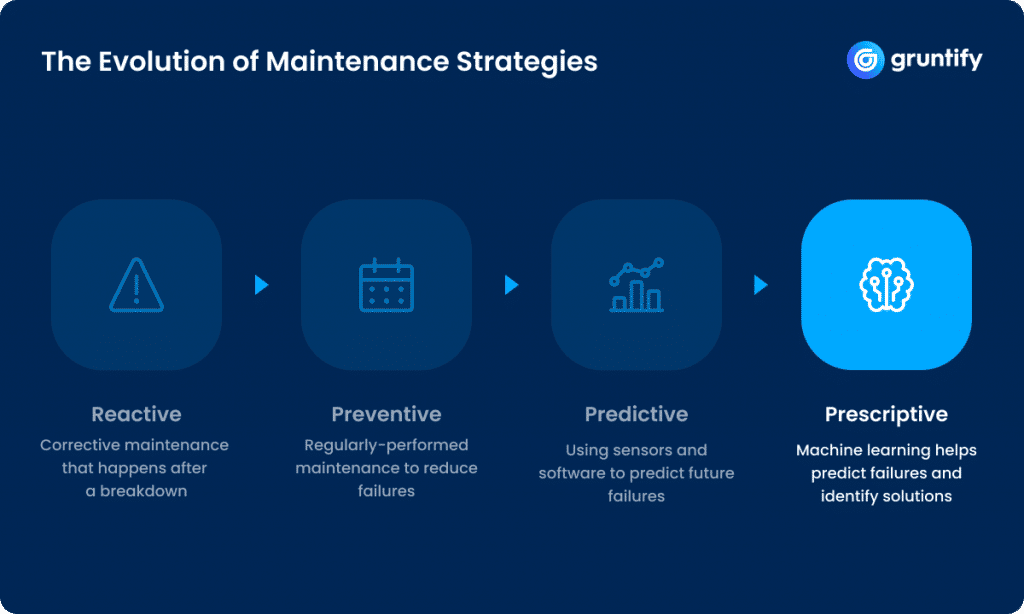 The Evolution of Maintenance Strategies

gruntify

Reactive
Corrective maintenance that happens after a breakdown

Preventive
Regularly-performed maintenance to reduce failures

Predictive
Using sensors and software to predict future failures

Prescriptive
Machine learning helps predict failures and identify solutions